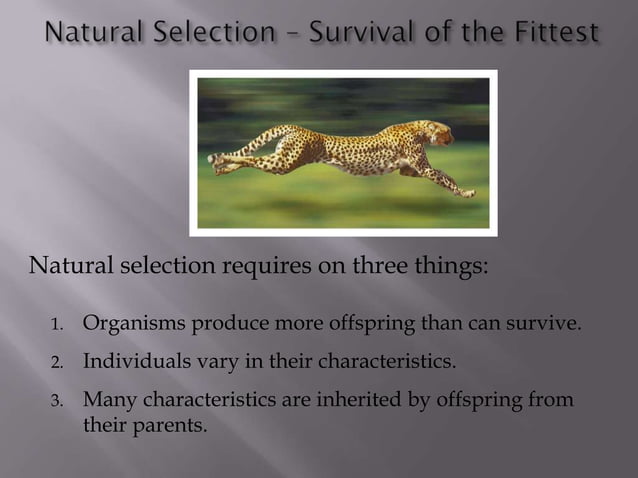 Natural Selection – Survival of the Fittest

Natural selection requires on three things:

1. Organisms produce more offspring than can survive.
2. Individuals vary in their characteristics.
3. Many characteristics are inherited by offspring from their parents.